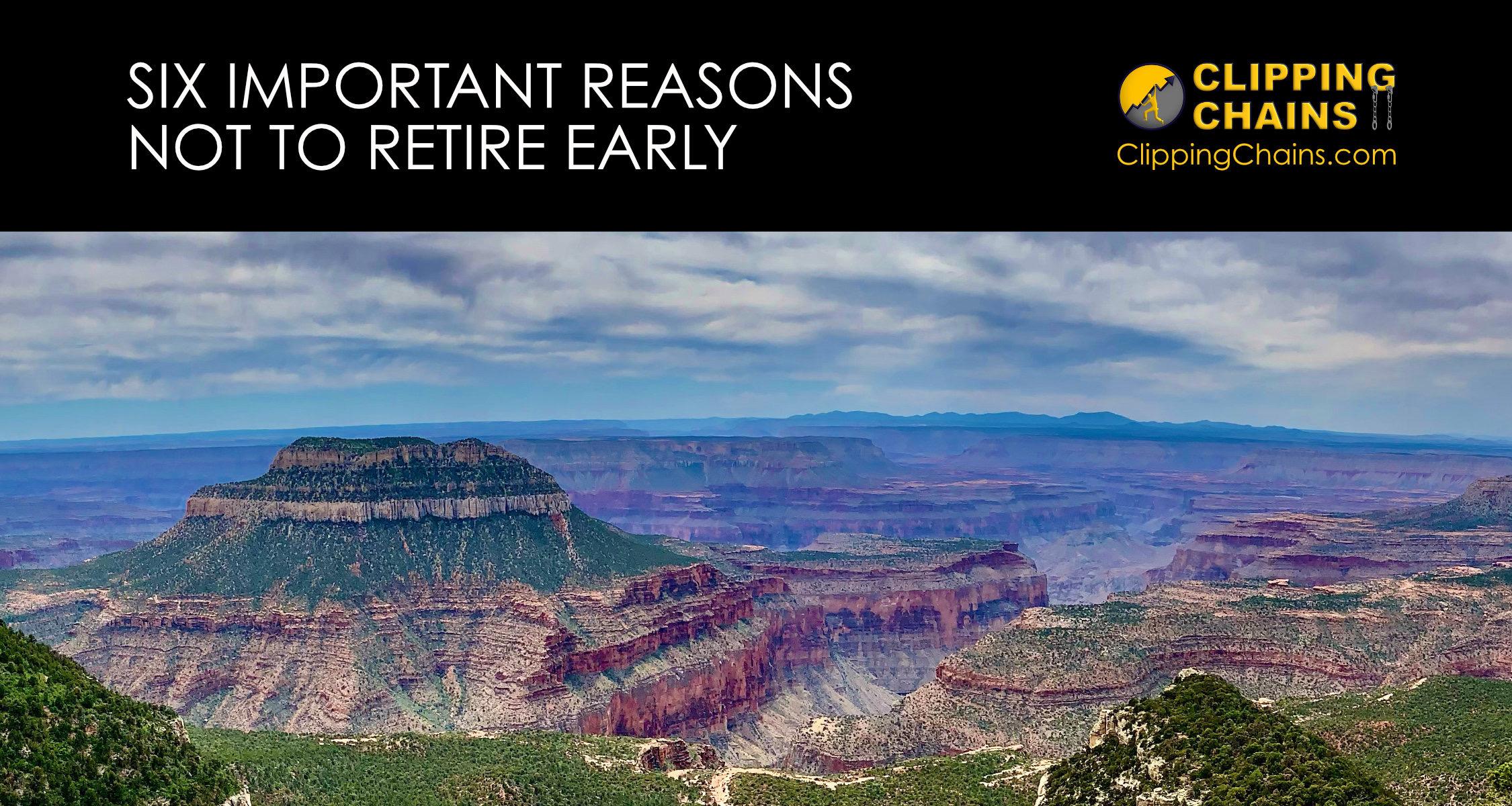 SIX IMPORTANT REASONS NOT TO RETIRE EARLY

CLIPPING CHAINS
ClippingChains.com